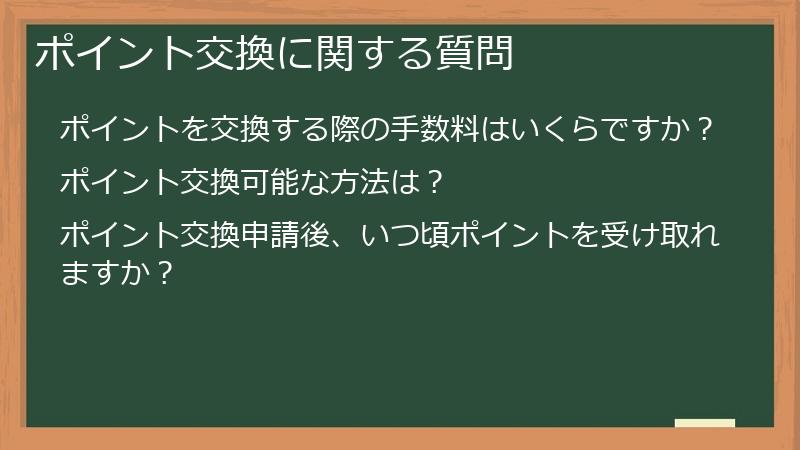 ポイント交換に関する質問

ポイントを交換する際の手数料はいくらですか？

ポイント交換可能な方法は？

ポイント交換申請後、いつ頃ポイントを受け取れますか？